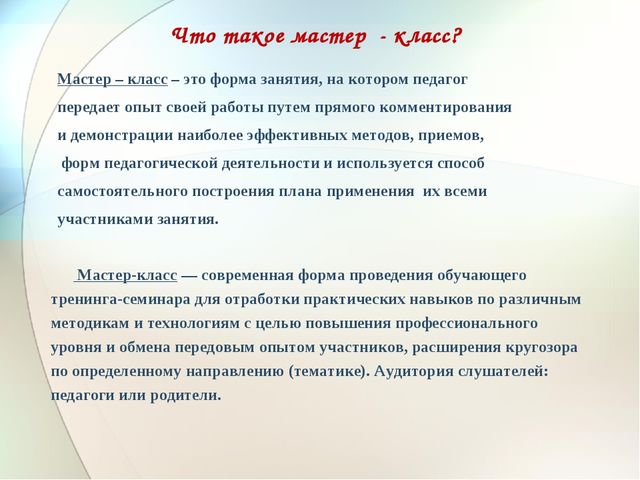 Что такое мастер - класс?

Мастер – класс – это форма занятия, на котором педагог передает опыт своей работы путем прямого комментирования и демонстрации наиболее эффективных методов, приемов, форм педагогической деятельности и используется способ самостоятельного построения плана применения их всеми участниками занятия.

Мастер-класс — современная форма проведения обучающего тренинга-семинара для отработки практических навыков по различным методикам и технологиям с целью повышения профессионального уровня и обмена передовым опытом участников, расширения кругозора по определенному направлению (тематике). Аудитория слушателей: педагоги или родители.